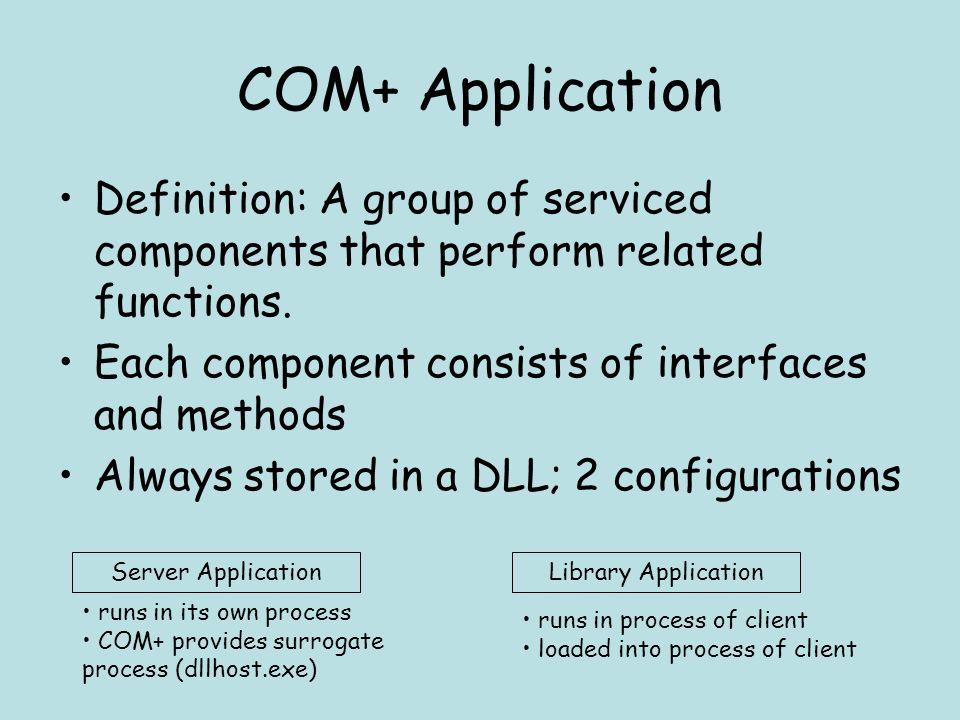 COM+ Application

• Definition: A group of serviced components that perform related functions.
• Each component consists of interfaces and methods
• Always stored in a DLL; 2 configurations

Server Application

• runs in its own process
• COM+ provides surrogate process (dllhost.exe)

Library Application

• runs in process of client
• loaded into process of client